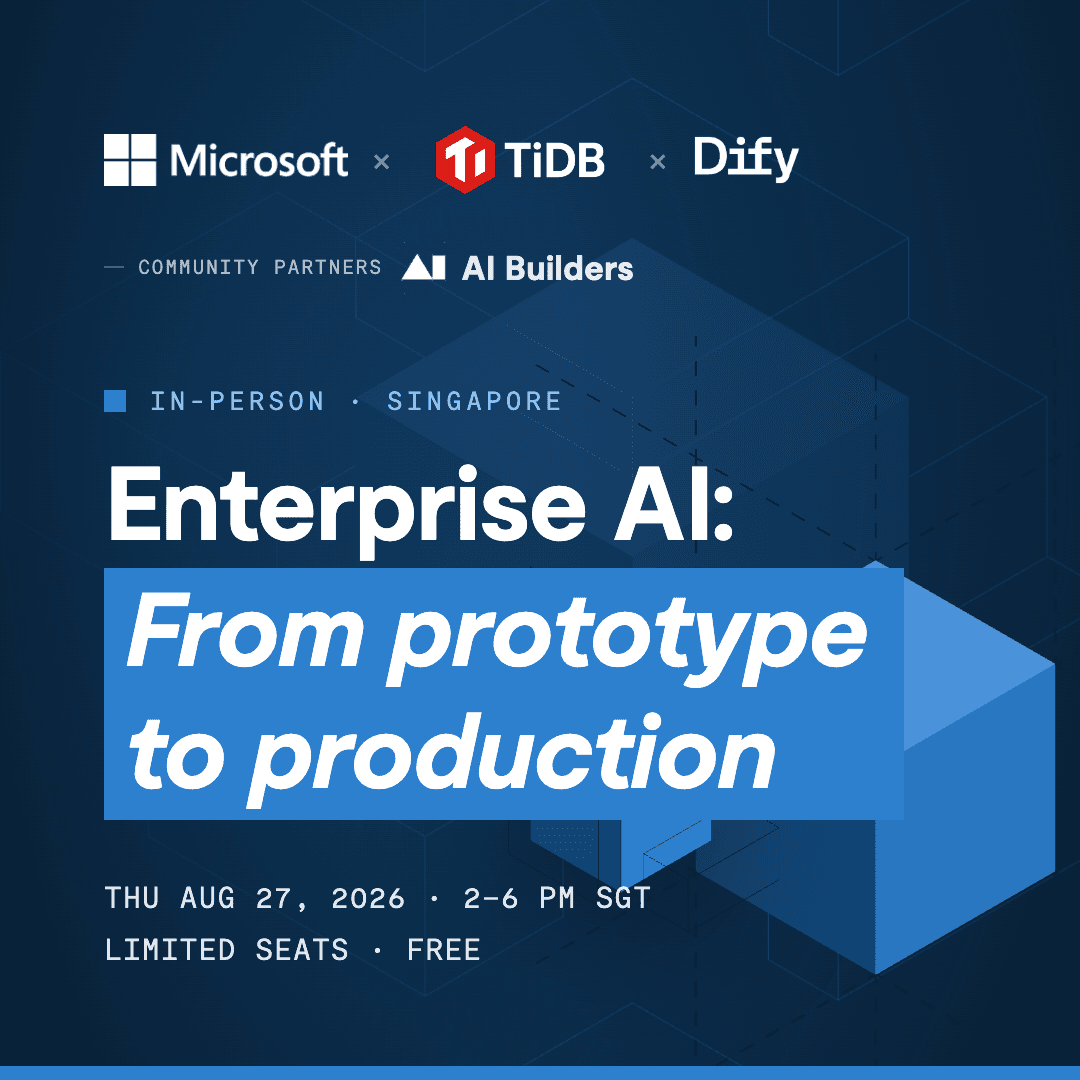 Microsoft × TiDB × Dify

— COMMUNITY PARTNERS AI Builders

IN-PERSON · SINGAPORE

Enterprise AI:
From prototype to production

THU AUG 27, 2026 · 2–6 PM SGT
LIMITED SEATS · FREE